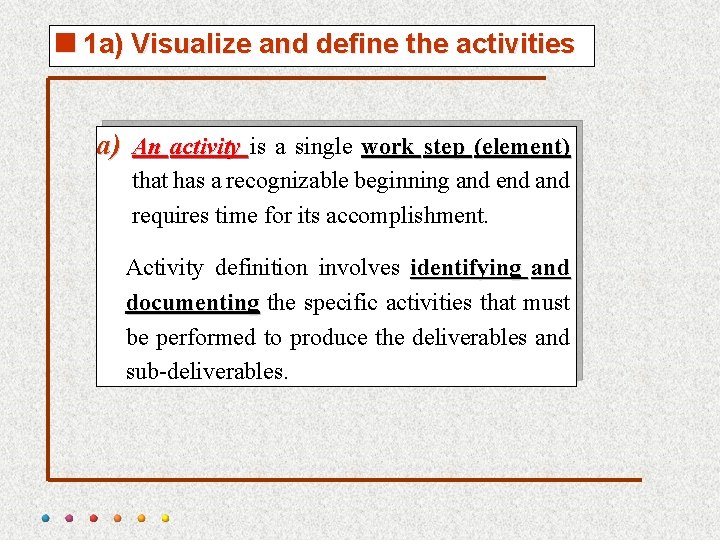 1a) Visualize and define the activities

a) An activity is a single work step (element) that has a recognizable beginning and end and requires time for its accomplishment.

Activity definition involves identifying and documenting the specific activities that must be performed to produce the deliverables and sub-deliverables.